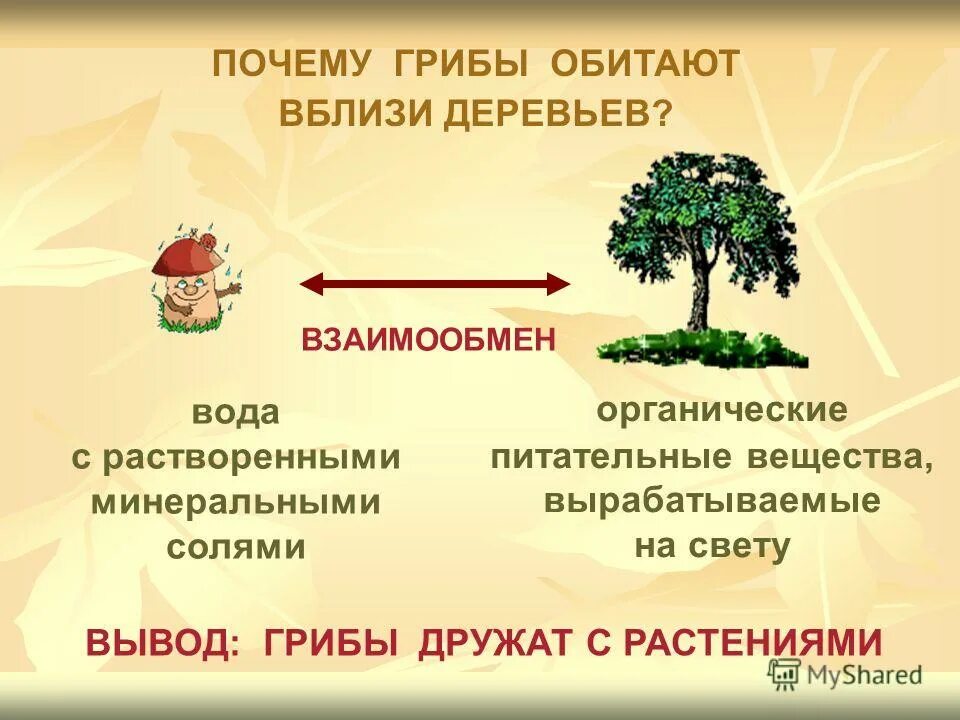 ПОЧЕМУ ГРИБЫ ОБИТАЮТ ВБЛИЗИ ДЕРЕВЬЕВ?

ВЗАИМООБМЕН

вода
с растворенными
минеральными
солями

органические
питательные вещества,
вырабатываемые
на свету

ВЫВОД: ГРИБЫ ДРУЖАТ С РАСТЕНИЯМИ

MyShared